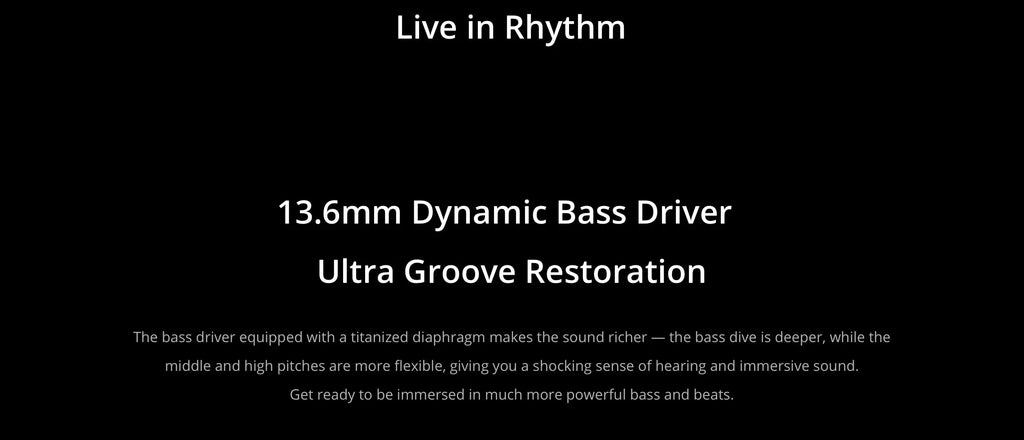 Live in Rhythm

13.6mm Dynamic Bass Driver
Ultra Groove Restoration

The bass driver equipped with a titanized diaphragm makes the sound richer — the bass dive is deeper, while the middle and high pitches are more flexible, giving you a shocking sense of hearing and immersive sound.
Get ready to be immersed in much more powerful bass and beats.